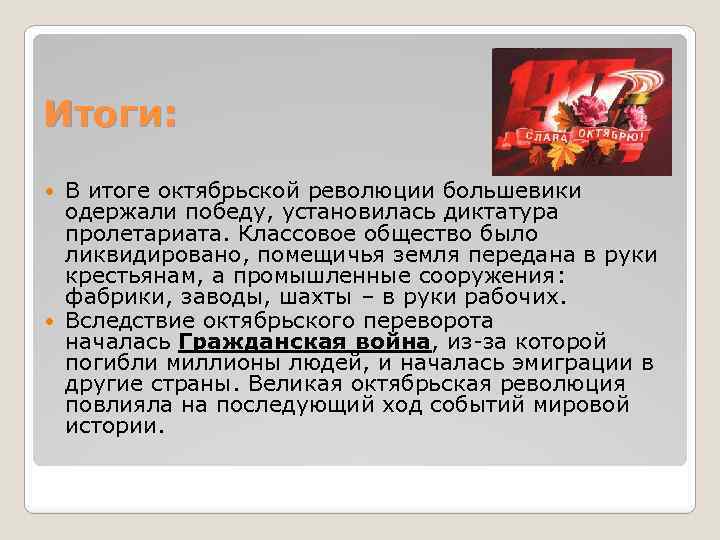 Итоги:

1917

СЛАВА ОКТЯБРЮ!

В итоге октябрьской революции большевики одержали победу, установилась диктатура пролетариата. Классовое общество было ликвидировано, помещичья земля передана в руки крестьянам, а промышленные сооружения: фабрики, заводы, шахты – в руки рабочих.

Вследствие октябрьского переворота началась Гражданская война, из-за которой погибли миллионы людей, и началась эмиграции в другие страны. Великая октябрьская революция повлияла на последующий ход событий мировой истории.